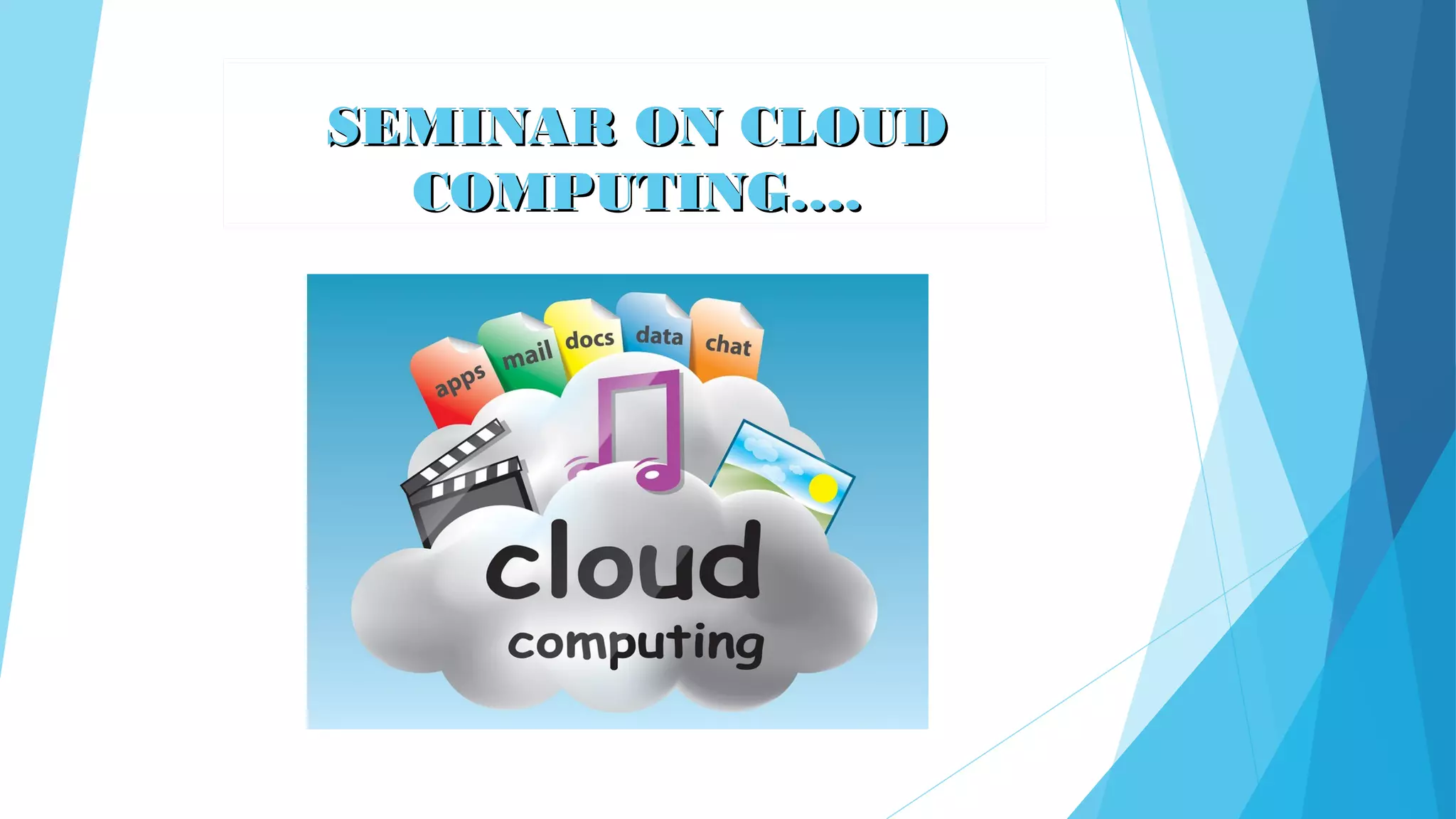 SEMINAR ON CLOUD COMPUTING….

apps
mail
docs
data
chat

cloud
computing